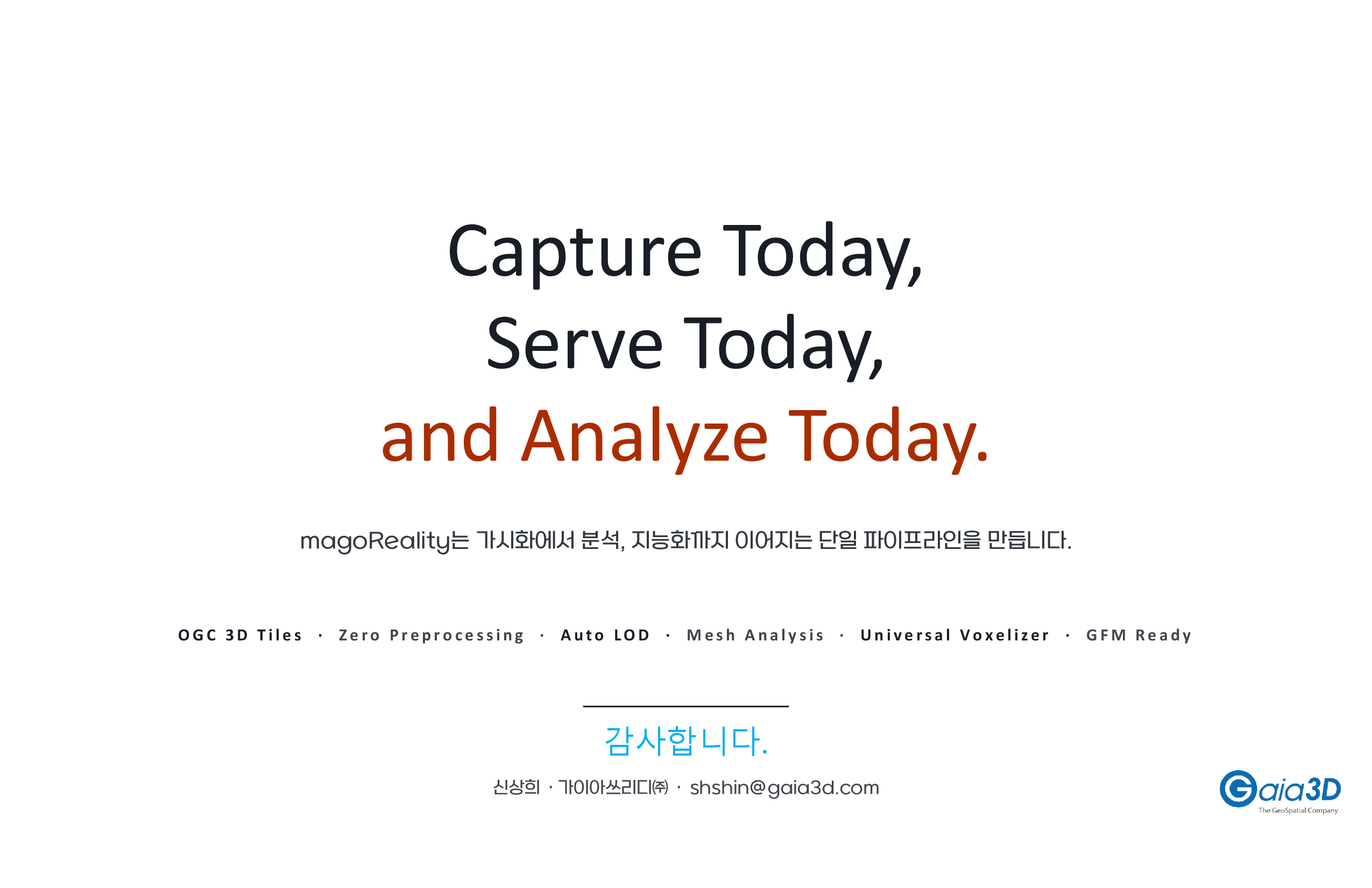 Capture Today,
Serve Today,
and Analyze Today.

magoReality는 가시화에서 분석, 지능화까지 이어지는 단일 파이프라인을 만듭니다.

OGC 3D Tiles · Zero Preprocessing · Auto LOD · Mesh Analysis · Universal Voxelizer · GFM Ready

감사합니다.

신상희 · 가이아쓰리디㈜ · shshin@gaia3d.com

Gaia3D
The GeoSpatial Company